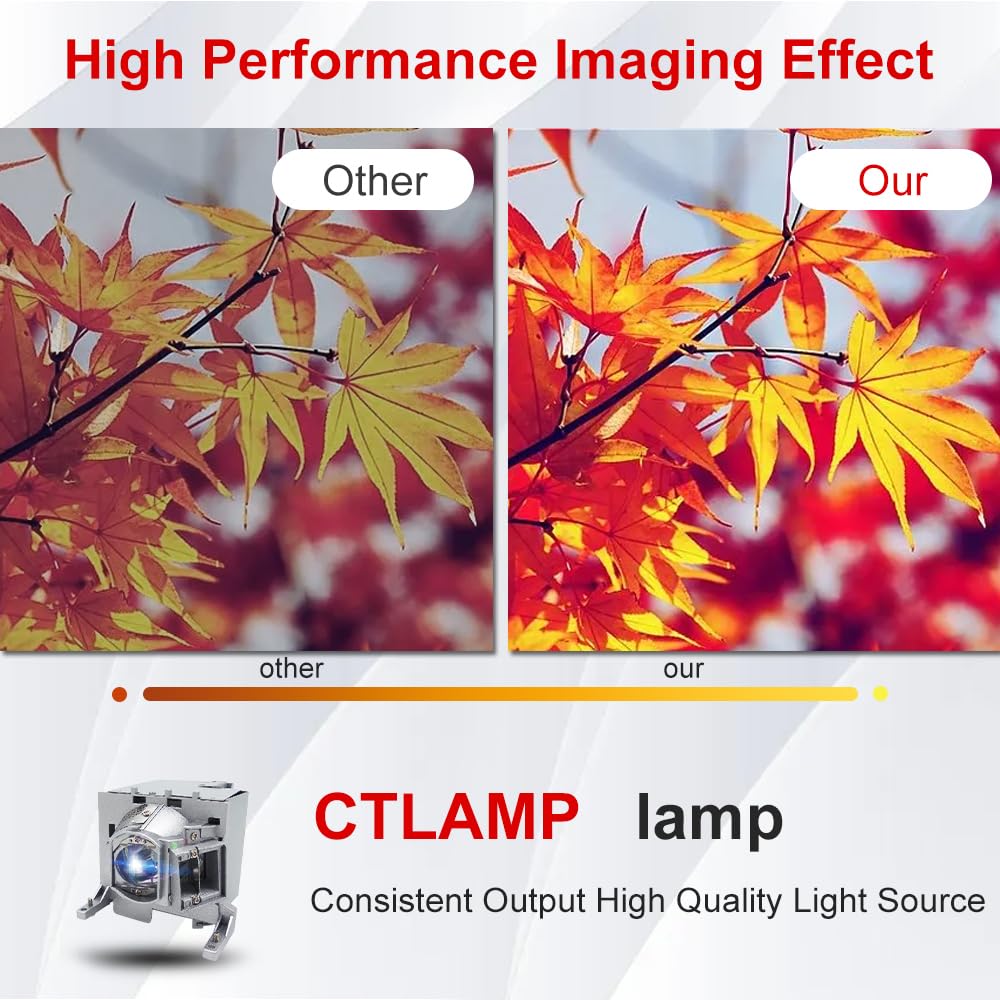 High Performance Imaging Effect

Other

Our

other

our

CTLAMP lamp

Consistent Output High Quality Light Source